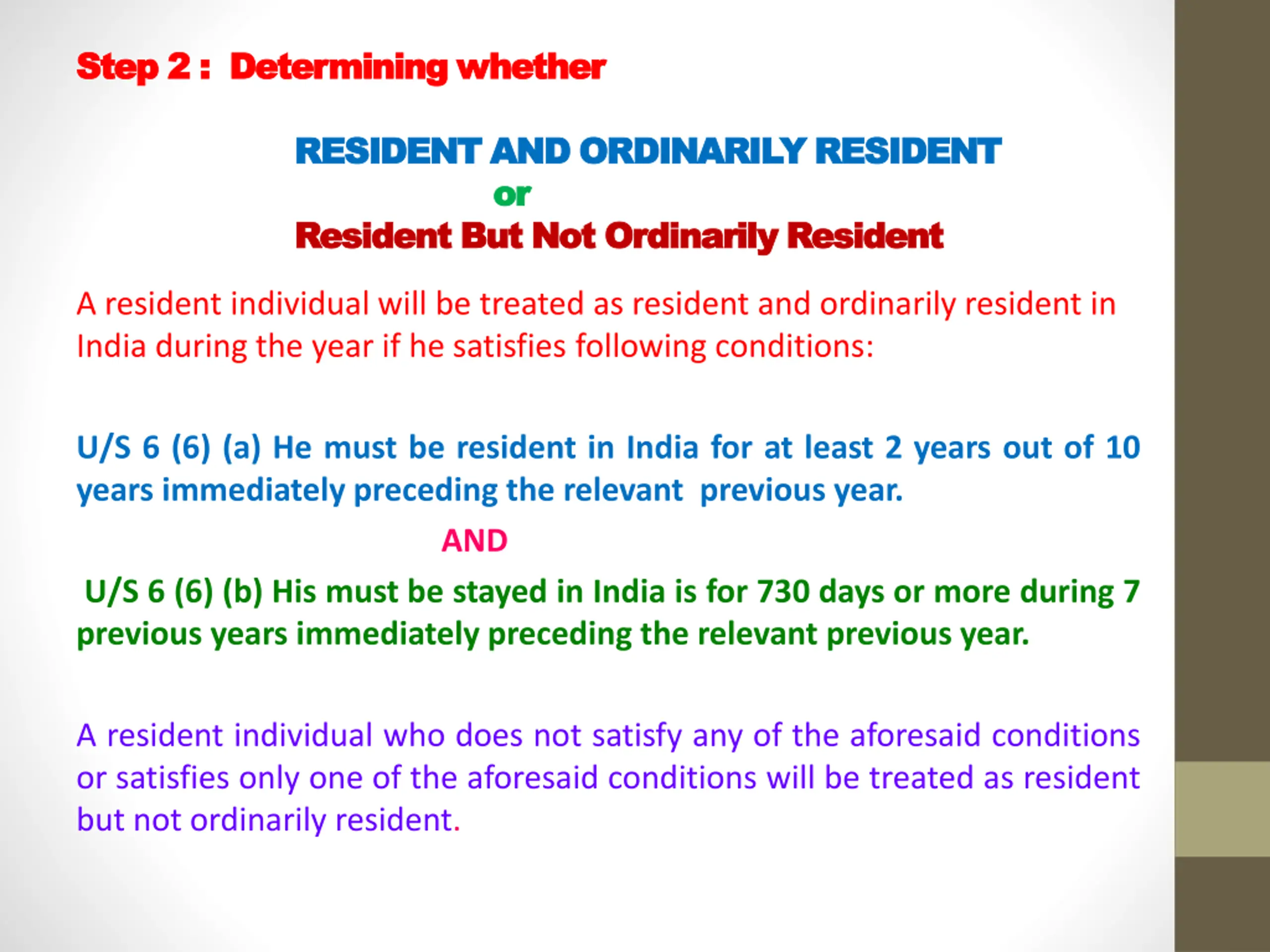 Step 2 : Determining whether

RESIDENT AND ORDINARILY RESIDENT

or

Resident But Not Ordinarily Resident

A resident individual will be treated as resident and ordinarily resident in India during the year if he satisfies following conditions:

U/S 6 (6) (a) He must be resident in India for at least 2 years out of 10 years immediately preceding the relevant previous year.

AND

U/S 6 (6) (b) His must be stayed in India is for 730 days or more during 7 previous years immediately preceding the relevant previous year.

A resident individual who does not satisfy any of the aforesaid conditions or satisfies only one of the aforesaid conditions will be treated as resident but not ordinarily resident.